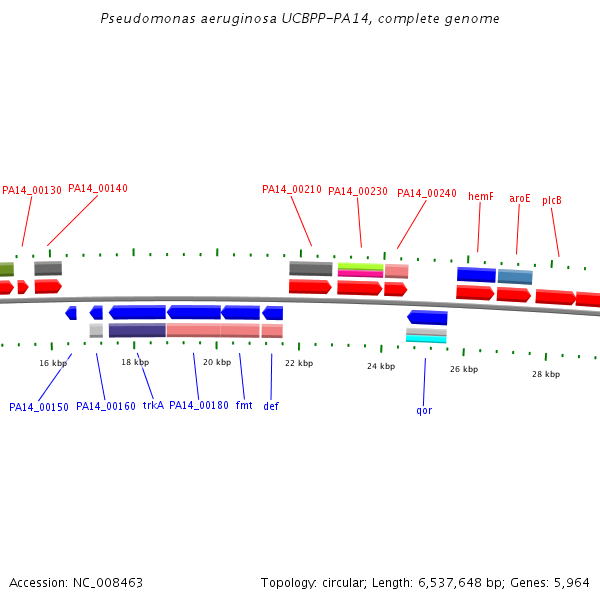 Pseudomonas aeruginosa UCBPP-PA14, complete genome

PA14_00130 PA14_00140 PA14_00210 PA14_00230 PA14_00240 hemF aroE plcB

16 kbp 18 kbp 20 kbp 22 kbp 24 kbp 26 kbp 28 kbp

PA14_00150 PA14_00160 trkA PA14_00180 fmt def qor

Accession: NC_008463

Topology: circular; Length: 6,537,648 bp; Genes: 5,964